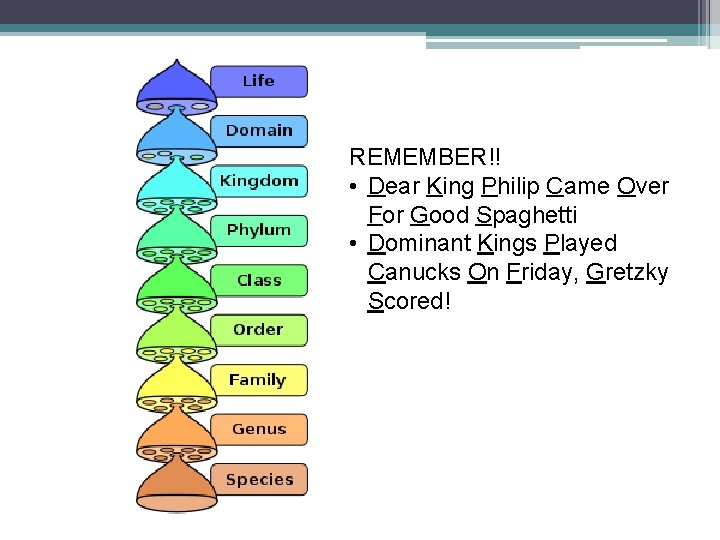 Life
Domain
Kingdom
Phylum
Class
Order
Family
Genus
Species

REMEMBER!!

• Dear King Philip Came Over For Good Spaghetti
• Dominant Kings Played Canucks On Friday, Gretzky Scored!